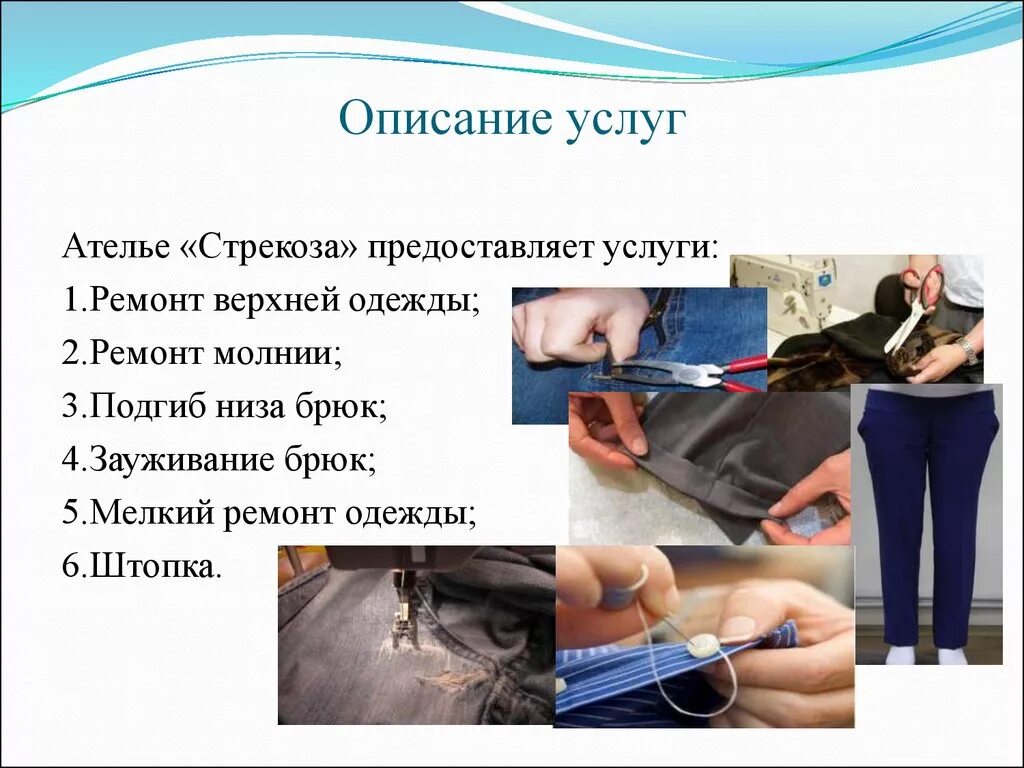 Описание услуг

Ателье «Стрекоза» предоставляет услуги:

1.Ремонт верхней одежды;

2.Ремонт молнии;

3.Подгиб низа брюк;

4.Зауживание брюк;

5.Мелкий ремонт одежды;

6.Штопка.